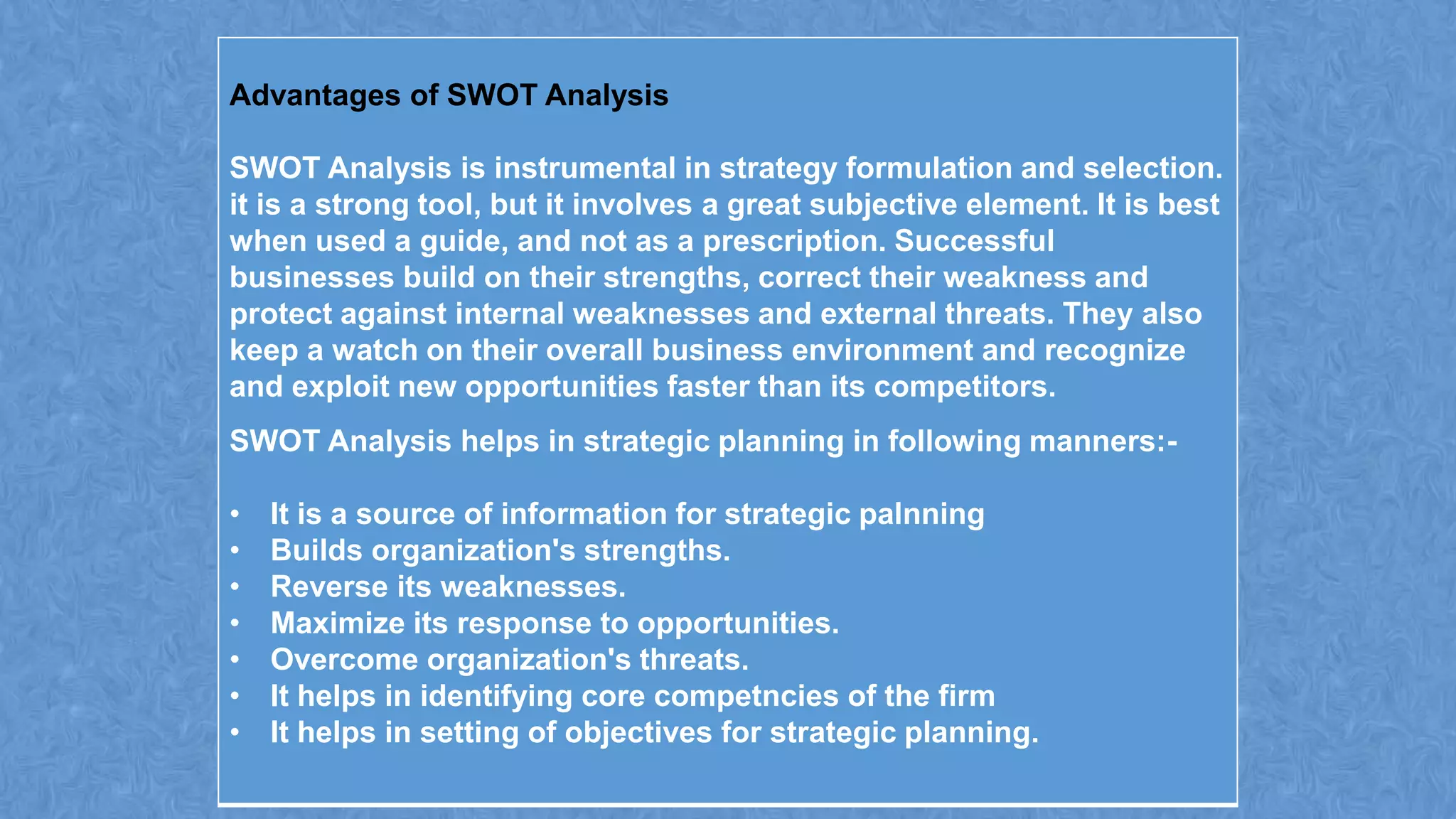 Advantages of SWOT Analysis

SWOT Analysis is instrumental in strategy formulation and selection. it is a strong tool, but it involves a great subjective element. It is best when used a guide, and not as a prescription. Successful businesses build on their strengths, correct their weakness and protect against internal weaknesses and external threats. They also keep a watch on their overall business environment and recognize and exploit new opportunities faster than its competitors.

SWOT Analysis helps in strategic planning in following manners:-

• It is a source of information for strategic palnning
• Builds organization's strengths.
• Reverse its weaknesses.
• Maximize its response to opportunities.
• Overcome organization's threats.
• It helps in identifying core competncies of the firm
• It helps in setting of objectives for strategic planning.